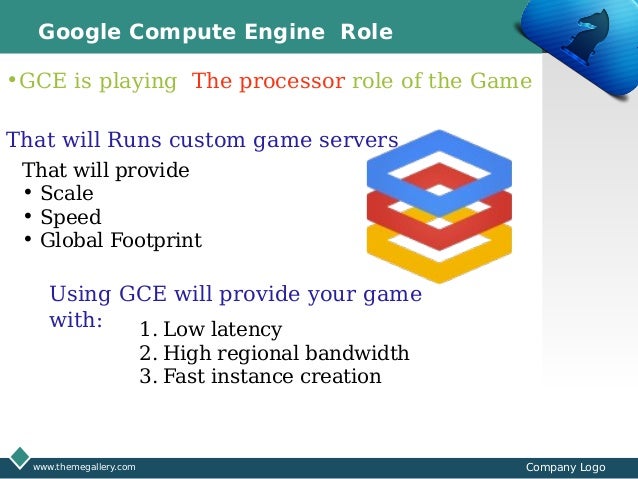 Google Compute Engine Role

•GCE is playing The processor role of the Game

That will Runs custom game servers

That will provide
• Scale
• Speed
• Global Footprint

Using GCE will provide your game with:
1. Low latency
2. High regional bandwidth
3. Fast instance creation

www.themegallery.com
Company Logo